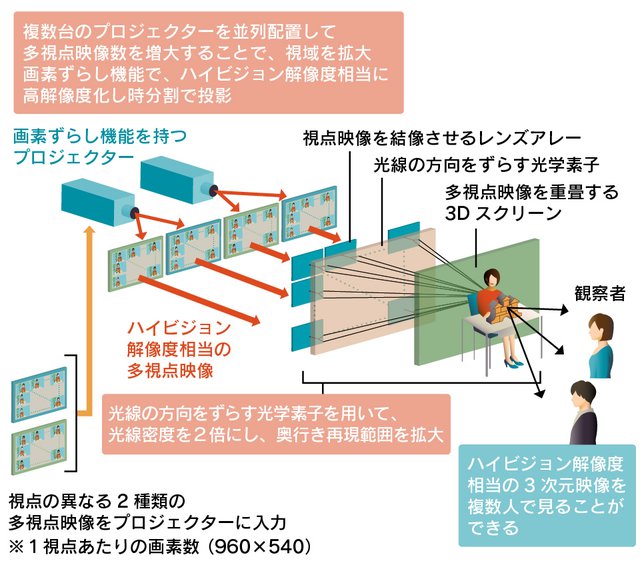 複数台のプロジェクターを並列配置して
多視点映像数を増大することで、視域を拡大
画素ずらし機能で、ハイビジョン解像度相当に
高解像度化し時分割で投影

画素ずらし機能を持つ
プロジェクター

視点映像を結像させるレンズアレー

光線の方向をずらす光学素子

多視点映像を重畳する
3D スクリーン

観察者

ハイビジョン
解像度相当の
多視点映像

光線の方向をずらす光学素子を用いて、
光線密度を2倍にし、奥行き再現範囲を拡大

ハイビジョン解像度
相当の3次元映像を
複数人で見ることが
できる

視点の異なる2種類の
多視点映像をプロジェクターに入力
※1視点あたりの画素数（960×540）